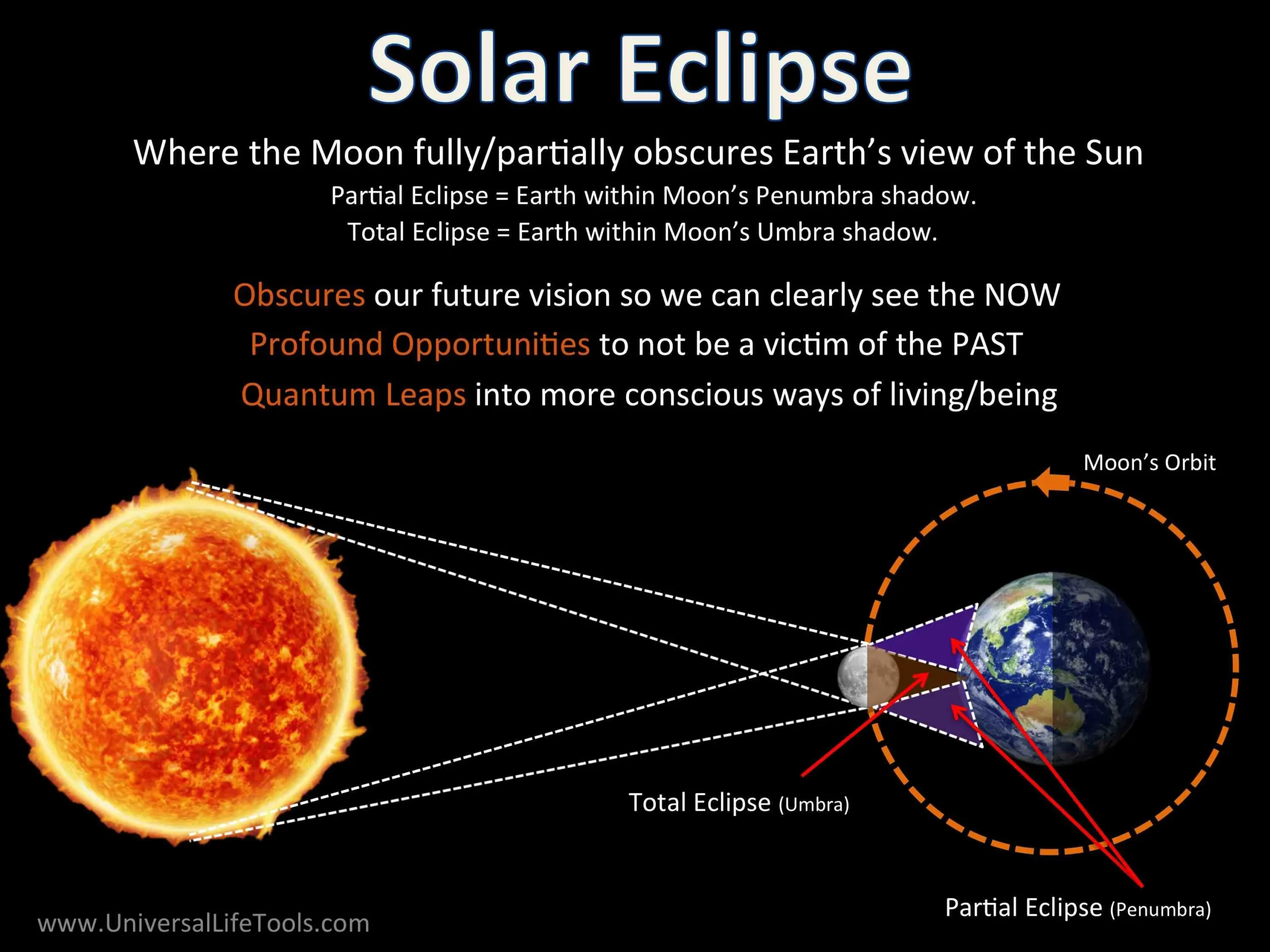 Solar Eclipse

Where the Moon fully/partially obscures Earth's view of the Sun

Partial Eclipse = Earth within Moon's Penumbra shadow.

Total Eclipse = Earth within Moon's Umbra shadow.

Obscures our future vision so we can clearly see the NOW

Profound Opportunities to not be a victim of the PAST

Quantum Leaps into more conscious ways of living/being

Moon's Orbit

Total Eclipse (Umbra)

Partial Eclipse (Penumbra)

www.UniversalLifeTools.com